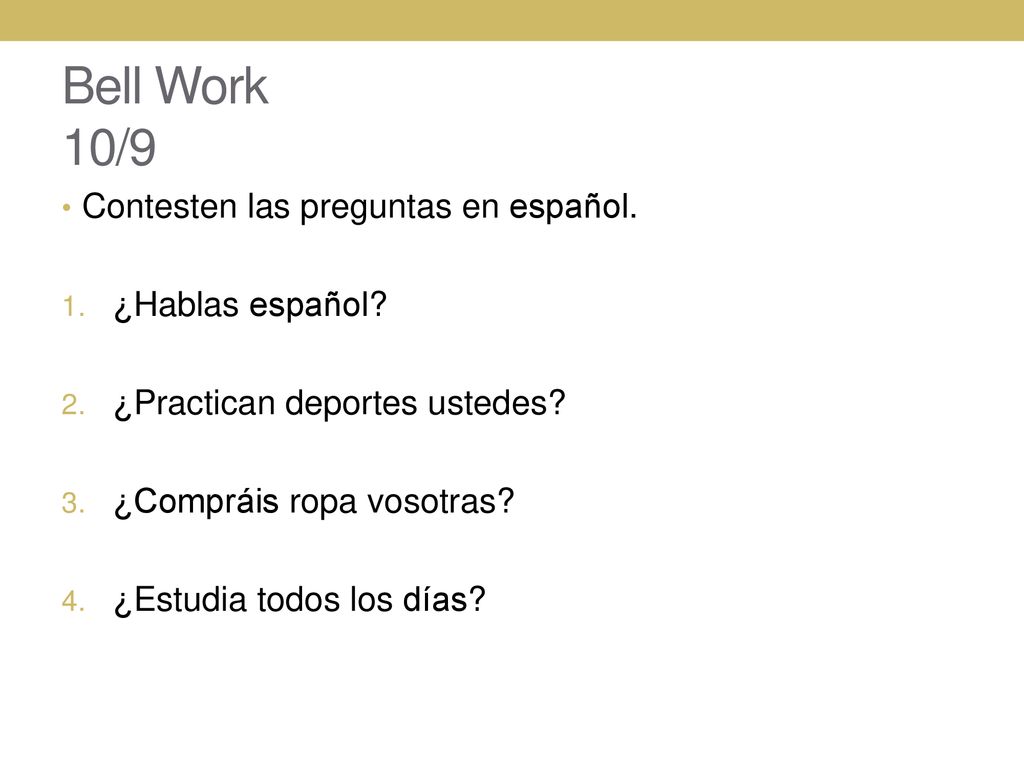 Bell Work
10/9

• Contesten las preguntas en español.

1. ¿Hablas español?

2. ¿Practican deportes ustedes?

3. ¿Compráis ropa vosotras?

4. ¿Estudia todos los días?